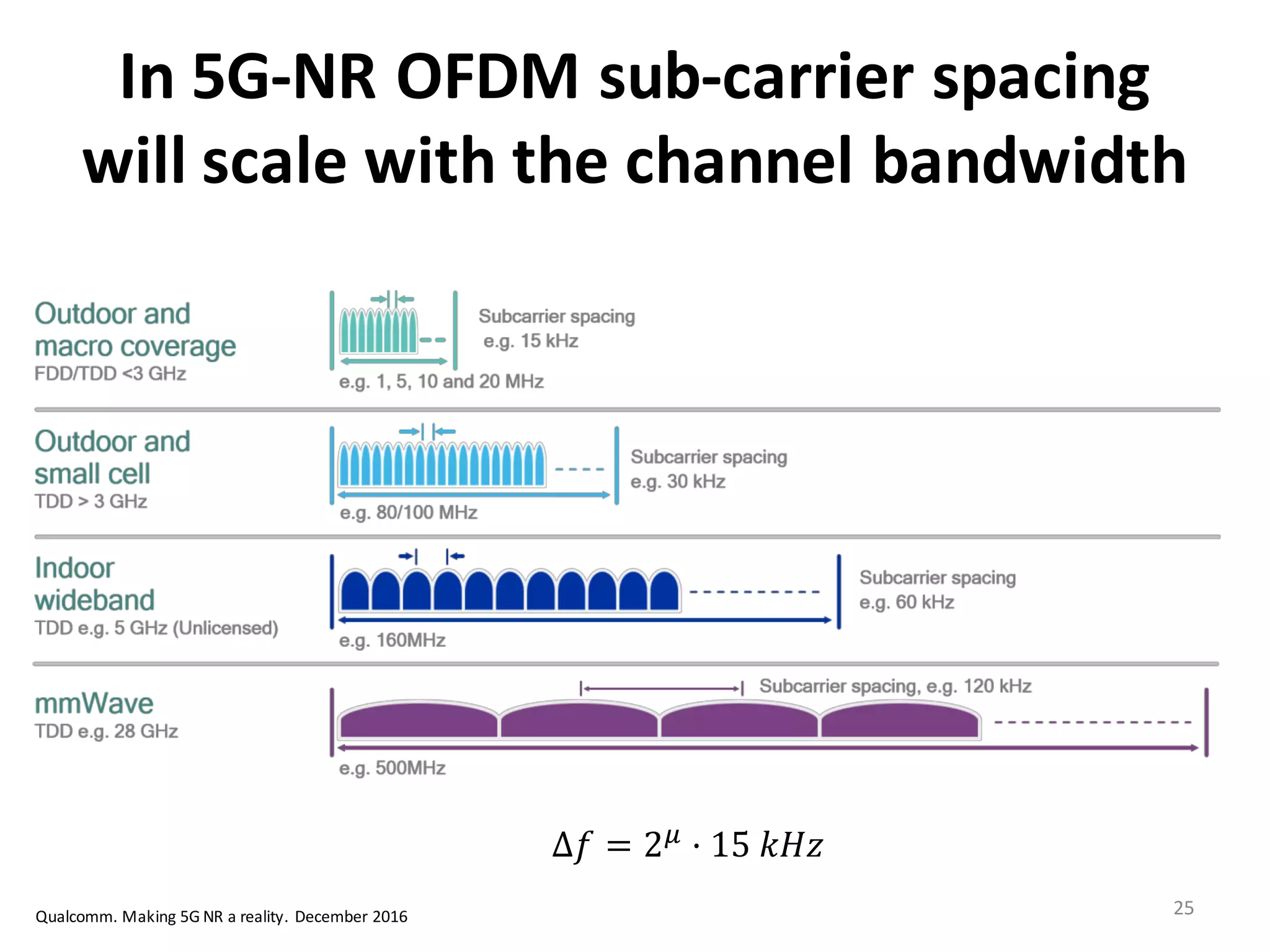 In 5G-NR OFDM sub-carrier spacing will scale with the channel bandwidth

Outdoor and macro coverage
FDD/TDD <3 GHz

Subcarrier spacing e.g. 15 kHz

e.g. 1, 5, 10 and 20 MHz

Outdoor and small cell
TDD > 3 GHz

Subcarrier spacing e.g. 30 kHz

e.g. 80/100 MHz

Indoor wideband
TDD e.g. 5 GHz (Unlicensed)

Subcarrier spacing e.g. 60 kHz

e.g. 160MHz

mmWave
TDD e.g. 28 GHz

Subcarrier spacing, e.g. 120 kHz

e.g. 500MHz

$\Delta f = 2^{\mu} \cdot 15\ kHz$

Qualcomm. Making 5G NR a reality. December 2016

25